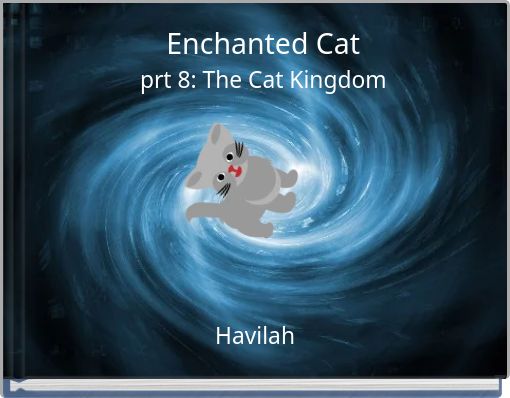 Enchanted Cat
prt 8: The Cat Kingdom

Havilah